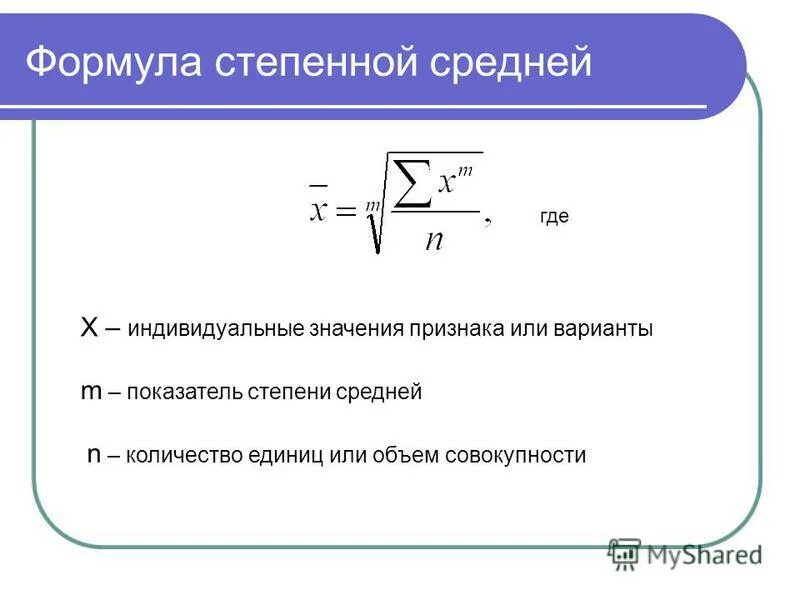 Формула степенной средней

$\bar{x} = \sqrt[m]{\frac{\sum x^m}{n}},$ где

X – индивидуальные значения признака или варианты

m – показатель степени средней

n – количество единиц или объем совокупности

MyShared